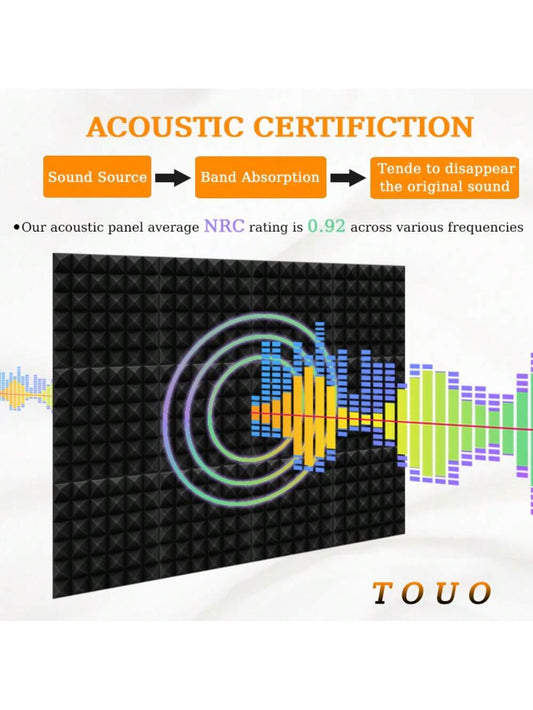 ACOUSTIC CERTIFICTION

Sound Source

Band Absorption

Tende to disappear the original sound

•Our acoustic panel average NRC rating is 0.92 across various frequencies

TOUO